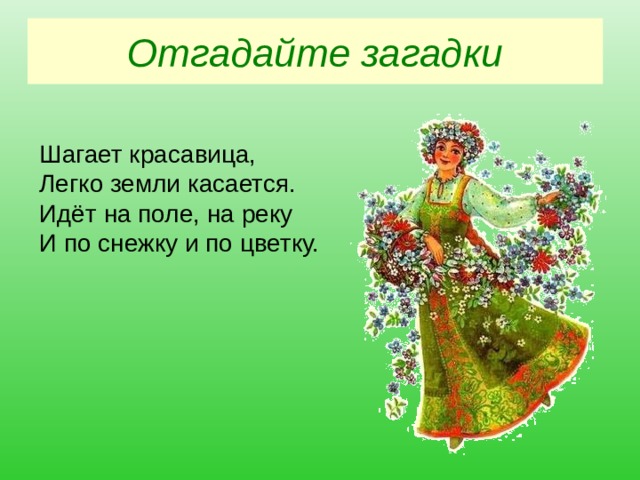 Отгадайте загадки

Шагает красавица,
Легко земли касается.
Идёт на поле, на реку
И по снежку и по цветку.